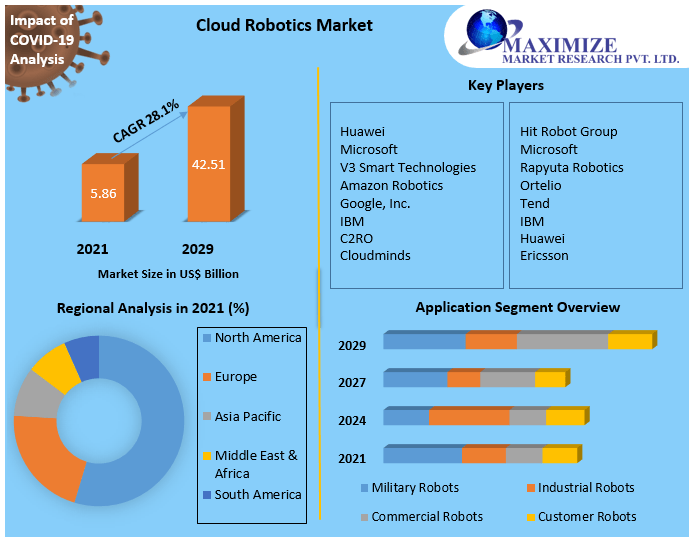 Impact of COVID-19 Analysis

Cloud Robotics Market

MAXIMIZE
MARKET RESEARCH PVT. LTD.

CAGR 28.1%

5.86

42.51

2021

2029

Market Size in US$ Billion

Key Players

Huawei
Microsoft
V3 Smart Technologies
Amazon Robotics
Google, Inc.
IBM
C2RO
Cloudminds

Hit Robot Group
Microsoft
Rapyuta Robotics
Ortelio
Tend
IBM
Huawei
Ericsson

Regional Analysis in 2021 (%)

North America
Europe
Asia Pacific
Middle East & Africa
South America

Application Segment Overview

2029
2027
2024
2021

Military Robots
Industrial Robots
Commercial Robots
Customer Robots